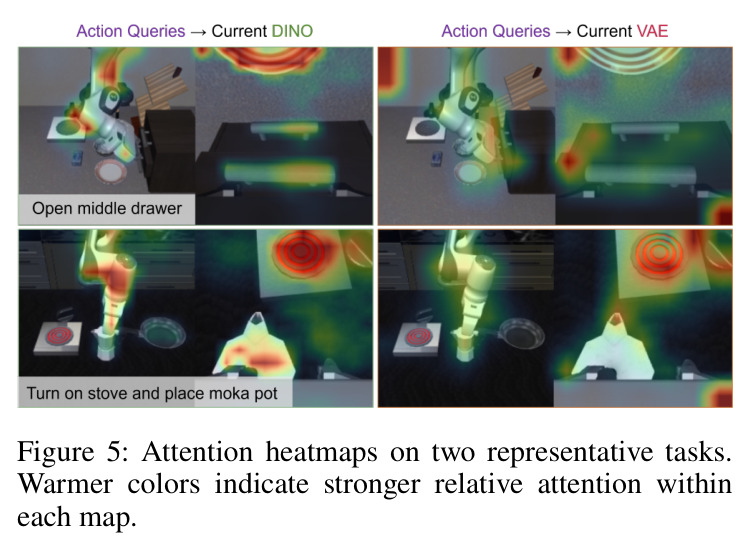 Action Queries → Current DINO

Action Queries → Current VAE

Open middle drawer

Turn on stove and place moka pot

Figure 5: Attention heatmaps on two representative tasks. Warmer colors indicate stronger relative attention within each map.